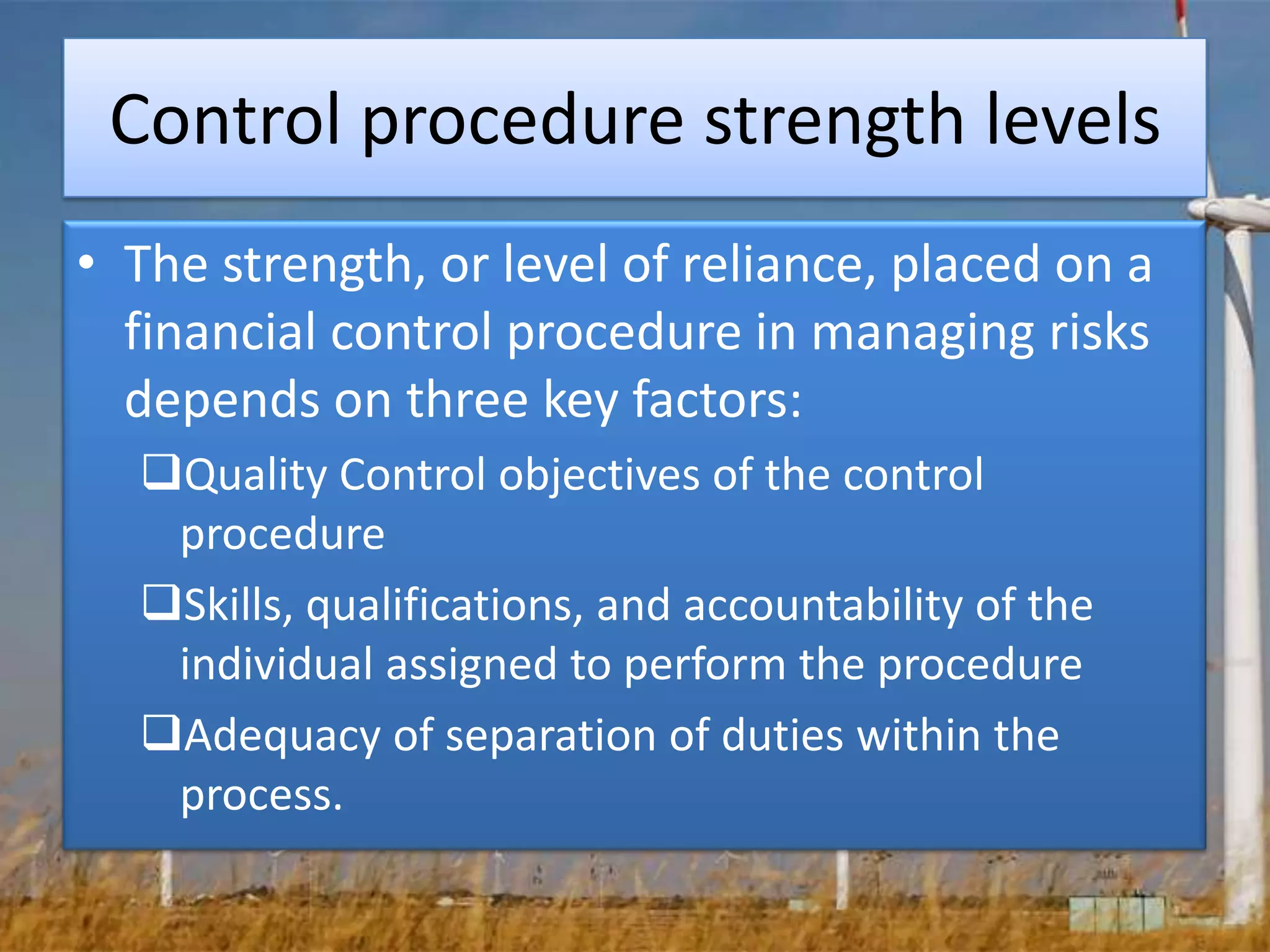 Control procedure strength levels

• The strength, or level of reliance, placed on a financial control procedure in managing risks depends on three key factors:

❑Quality Control objectives of the control procedure

❑Skills, qualifications, and accountability of the individual assigned to perform the procedure

❑Adequacy of separation of duties within the process.